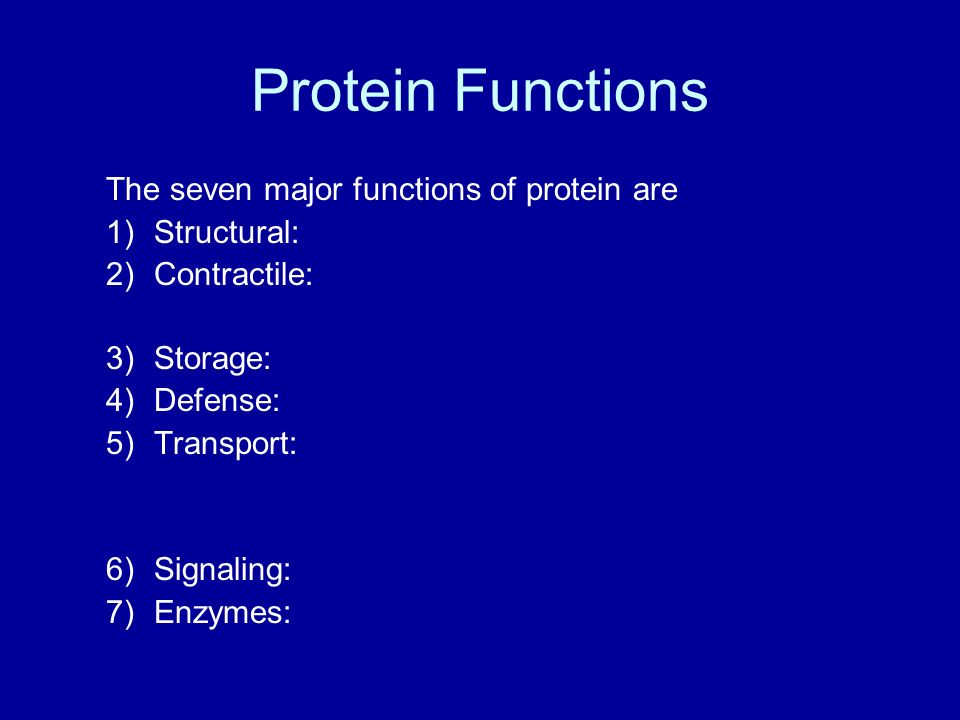 Protein Functions

The seven major functions of protein are
1) Structural:
2) Contractile:

3) Storage:
4) Defense:
5) Transport:

6) Signaling:
7) Enzymes: